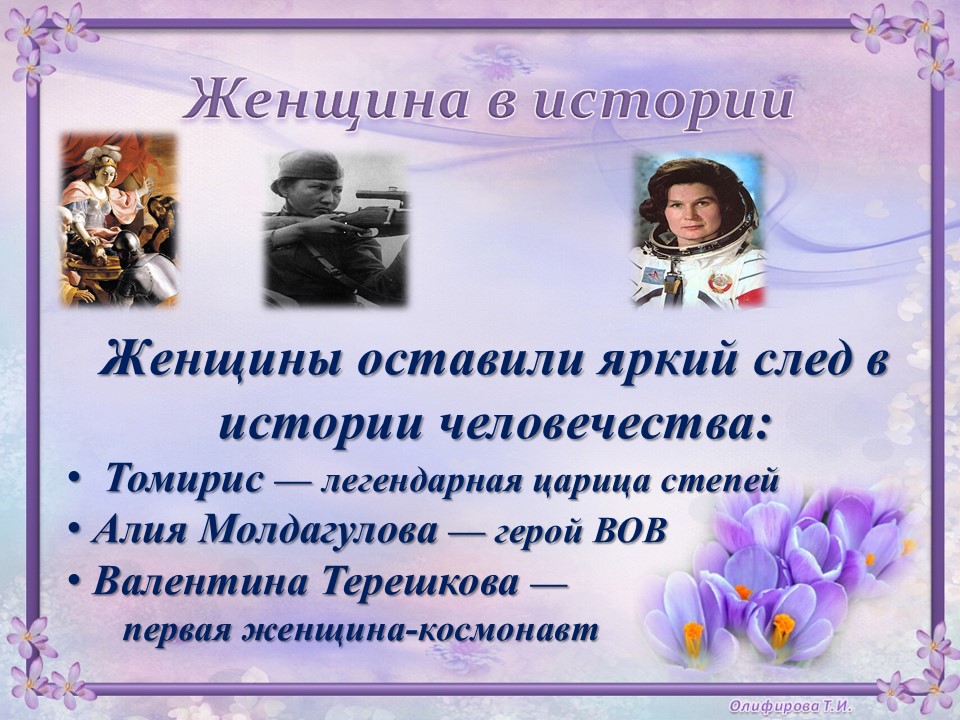 Женщина в истории

Женщины оставили яркий след в истории человечества:

• Томирис — легендарная царица степей
• Алия Молдагулова — герой ВОВ
• Валентина Терешкова — первая женщина-космонавт

Олифирова Т.И.